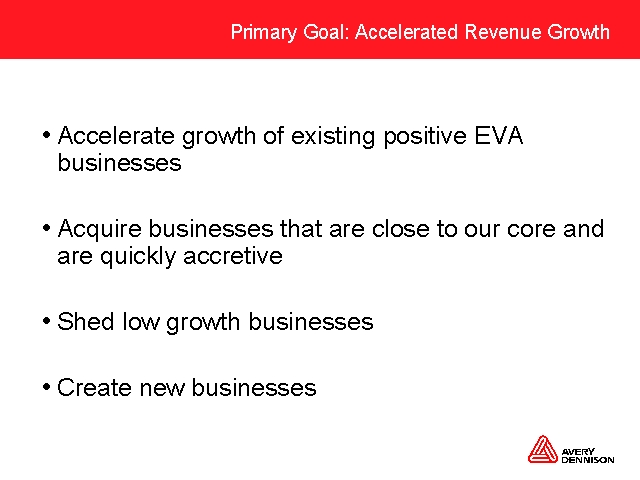 Primary Goal: Accelerated Revenue Growth

• Accelerate growth of existing positive EVA businesses

• Acquire businesses that are close to our core and are quickly accretive

• Shed low growth businesses

• Create new businesses

AVERY DENNISON